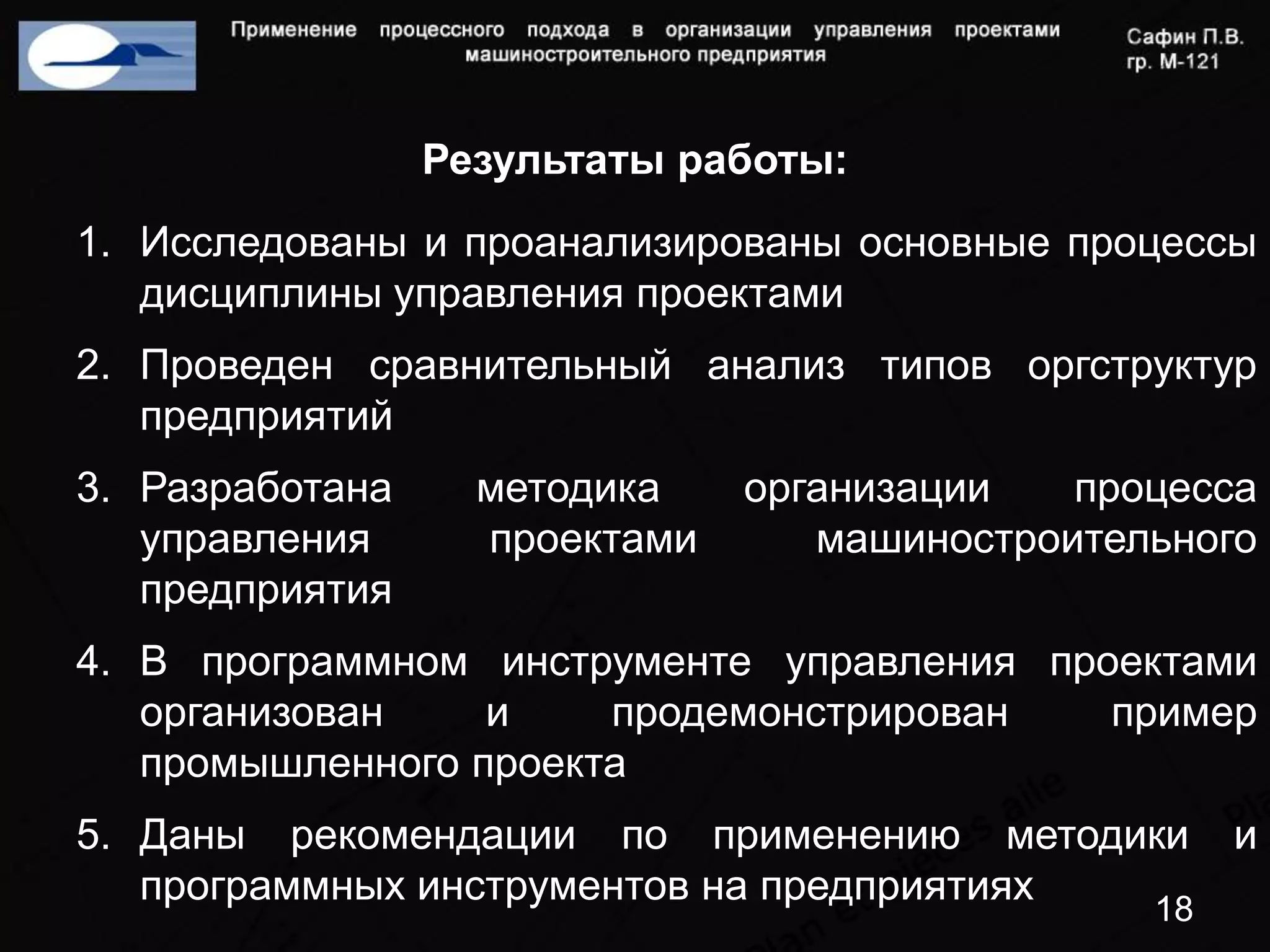 Применение процессного подхода в организации управления проектами машиностроительного предприятия

Сафин П.В.
гр. М-121

Результаты работы:

1. Исследованы и проанализированы основные процессы дисциплины управления проектами

2. Проведен сравнительный анализ типов оргструктур предприятий

3. Разработана методика организации процесса управления проектами машиностроительного предприятия

4. В программном инструменте управления проектами организован и продемонстрирован пример промышленного проекта

5. Даны рекомендации по применению методики и программных инструментов на предприятиях

18